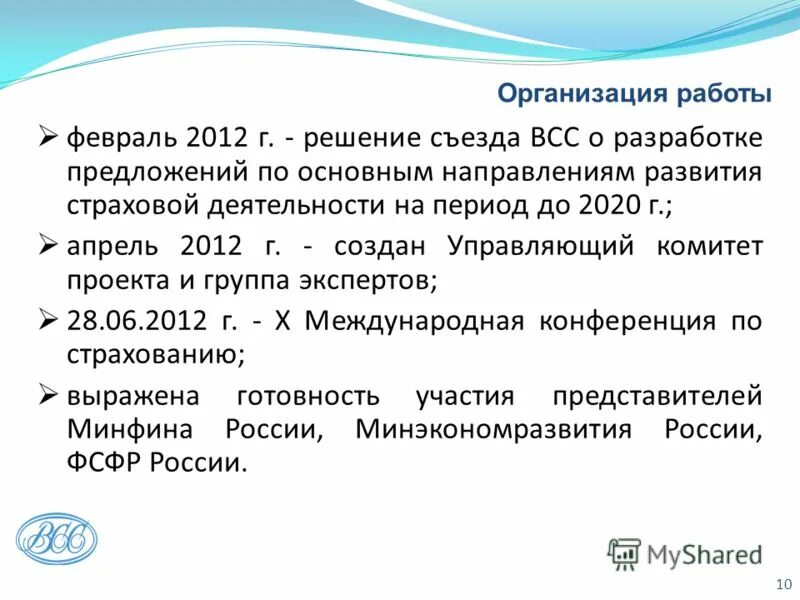 Организация работы

➢ февраль 2012 г. - решение съезда ВСС о разработке предложений по основным направлениям развития страховой деятельности на период до 2020 г.;

➢ апрель 2012 г. - создан Управляющий комитет проекта и группа экспертов;

➢ 28.06.2012 г. - X Международная конференция по страхованию;

➢ выражена готовность участия представителей Минфина России, Минэкономразвития России, ФСФР России.

ВСС

MyShared

10